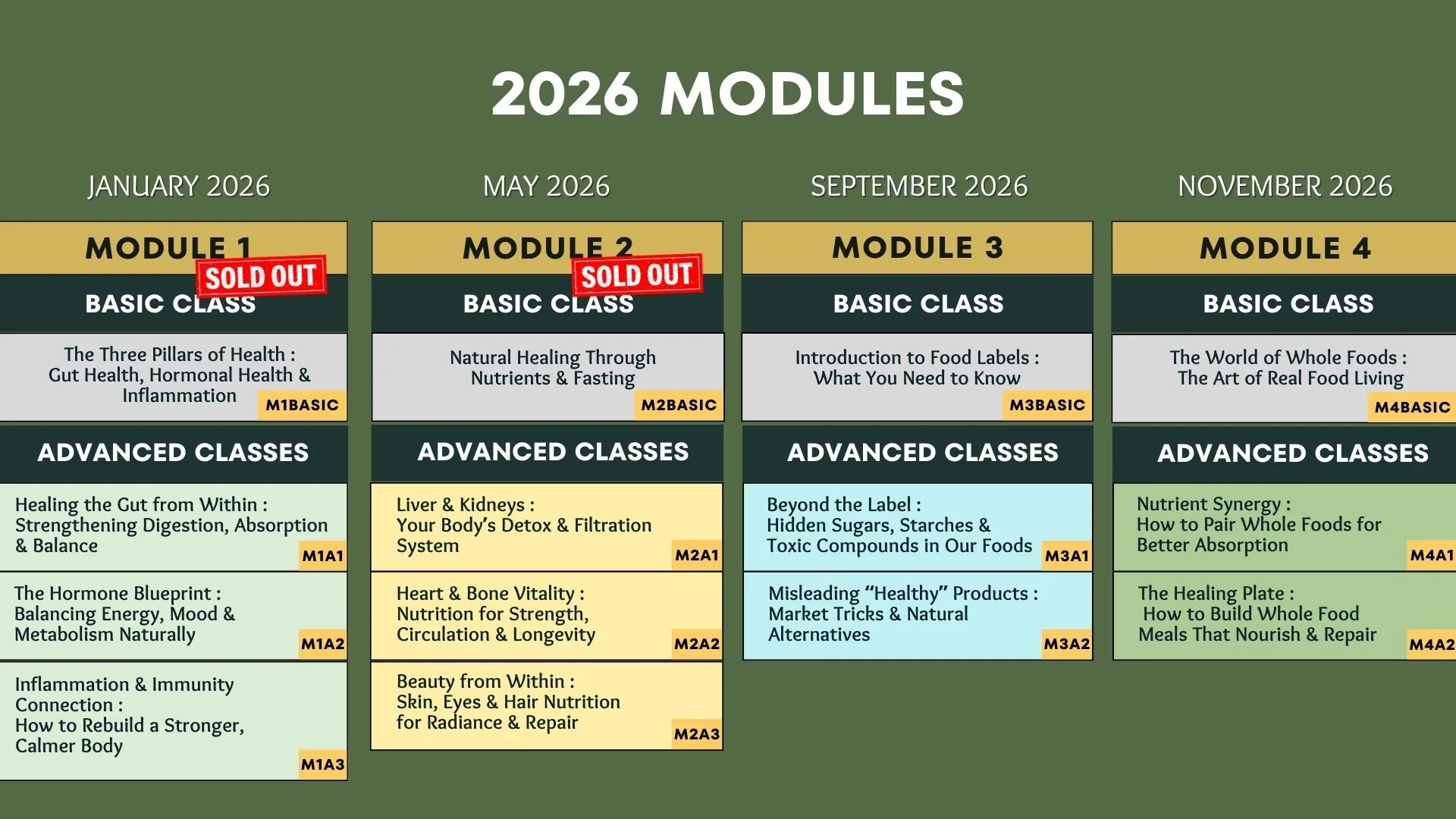 2026 MODULES

JANUARY 2026

MODULE 1

SOLD OUT

BASIC CLASS

The Three Pillars of Health : Gut Health, Hormonal Health & Inflammation

M1BASIC

ADVANCED CLASSES

Healing the Gut from Within : Strengthening Digestion, Absorption & Balance

M1A1

The Hormone Blueprint : Balancing Energy, Mood & Metabolism Naturally

M1A2

Inflammation & Immunity Connection : How to Rebuild a Stronger, Calmer Body

M1A3

MAY 2026

MODULE 2

SOLD OUT

BASIC CLASS

Natural Healing Through Nutrients & Fasting

M2BASIC

ADVANCED CLASSES

Liver & Kidneys : Your Body's Detox & Filtration System

M2A1

Heart & Bone Vitality : Nutrition for Strength, Circulation & Longevity

M2A2

Beauty from Within : Skin, Eyes & Hair Nutrition for Radiance & Repair

M2A3

SEPTEMBER 2026

MODULE 3

BASIC CLASS

Introduction to Food Labels : What You Need to Know

M3BASIC

ADVANCED CLASSES

Beyond the Label : Hidden Sugars, Starches & Toxic Compounds in Our Foods

M3A1

Misleading "Healthy" Products : Market Tricks & Natural Alternatives

M3A2

NOVEMBER 2026

MODULE 4

BASIC CLASS

The World of Whole Foods : The Art of Real Food Living

M4BASIC

ADVANCED CLASSES

Nutrient Synergy : How to Pair Whole Foods for Better Absorption

M4A1

The Healing Plate : How to Build Whole Food Meals That Nourish & Repair

M4A2